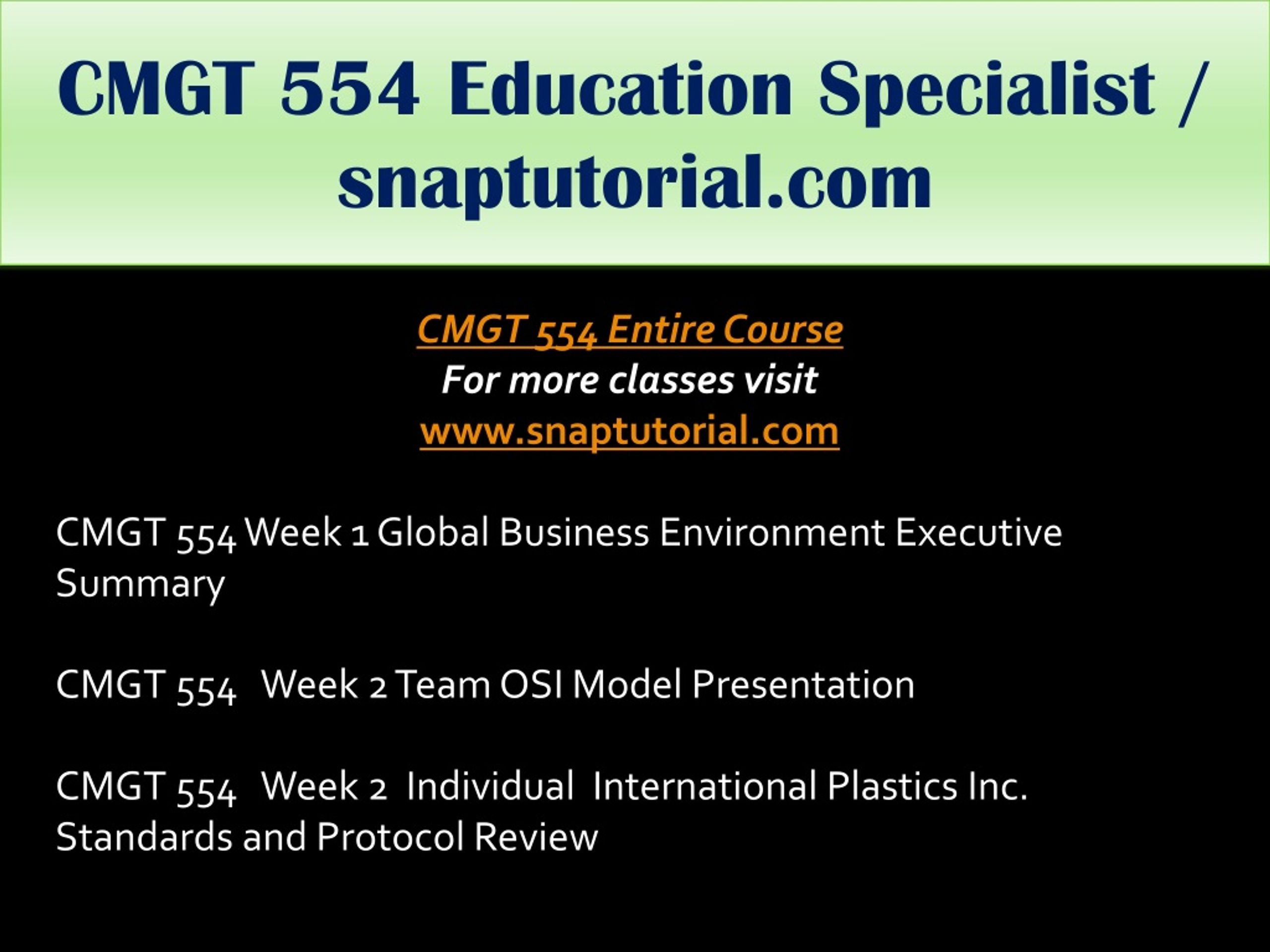 CMGT 554 Education Specialist / snaptutorial.com

CMGT 554 Entire Course
For more classes visit
www.snaptutorial.com

CMGT 554 Week 1 Global Business Environment Executive Summary

CMGT 554 Week 2 Team OSI Model Presentation

CMGT 554 Week 2 Individual International Plastics Inc. Standards and Protocol Review